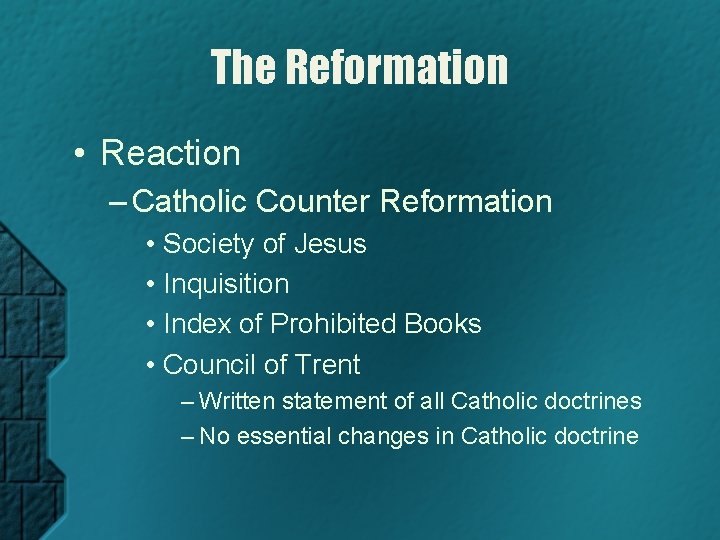 The Reformation

• Reaction
– Catholic Counter Reformation
• Society of Jesus
• Inquisition
• Index of Prohibited Books
• Council of Trent
– Written statement of all Catholic doctrines
– No essential changes in Catholic doctrine